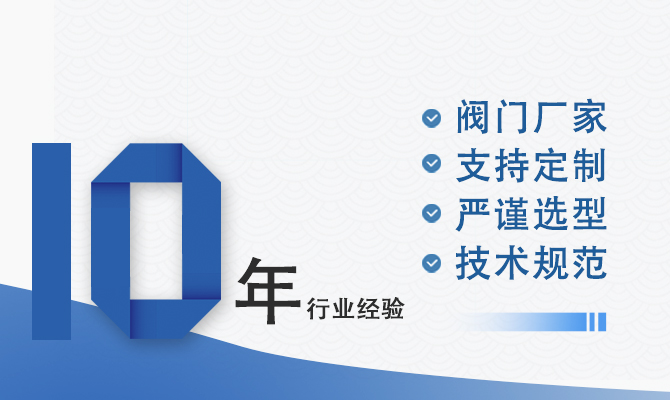 10年行业经验

阀门厂家
支持定制
严谨选型
技术规范